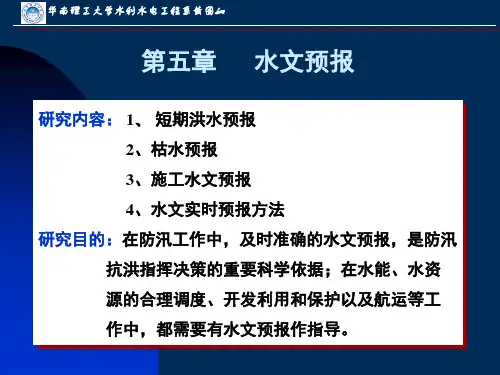 华南理工大学水利水电工程系黄国如

第五章　水文预报

研究内容：1、 短期洪水预报
2、枯水预报
3、施工水文预报
4、水文实时预报方法

研究目的：在防汛工作中，及时准确的水文预报，是防汛抗洪指挥决策的重要科学依据；在水能、水资源的合理调度、开发利用和保护以及航运等工作中，都需要有水文预报作指导。